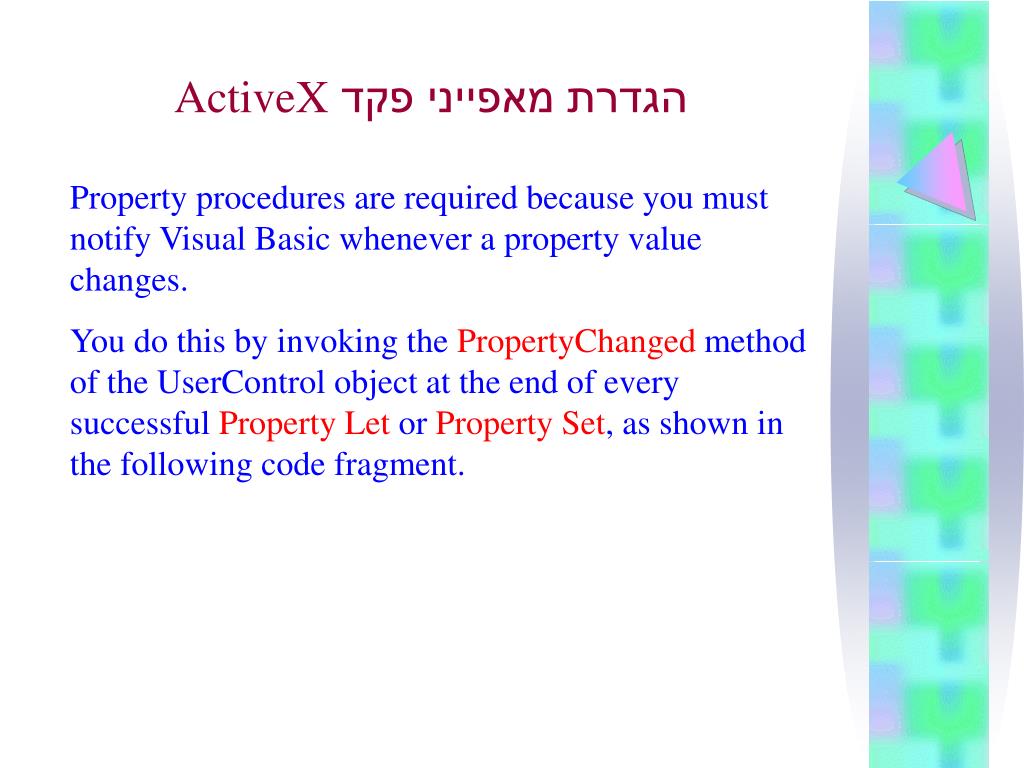 הגדרת מאפייני פקד ActiveX

Property procedures are required because you must notify Visual Basic whenever a property value changes.

You do this by invoking the PropertyChanged method of the UserControl object at the end of every successful Property Let or Property Set, as shown in the following code fragment.